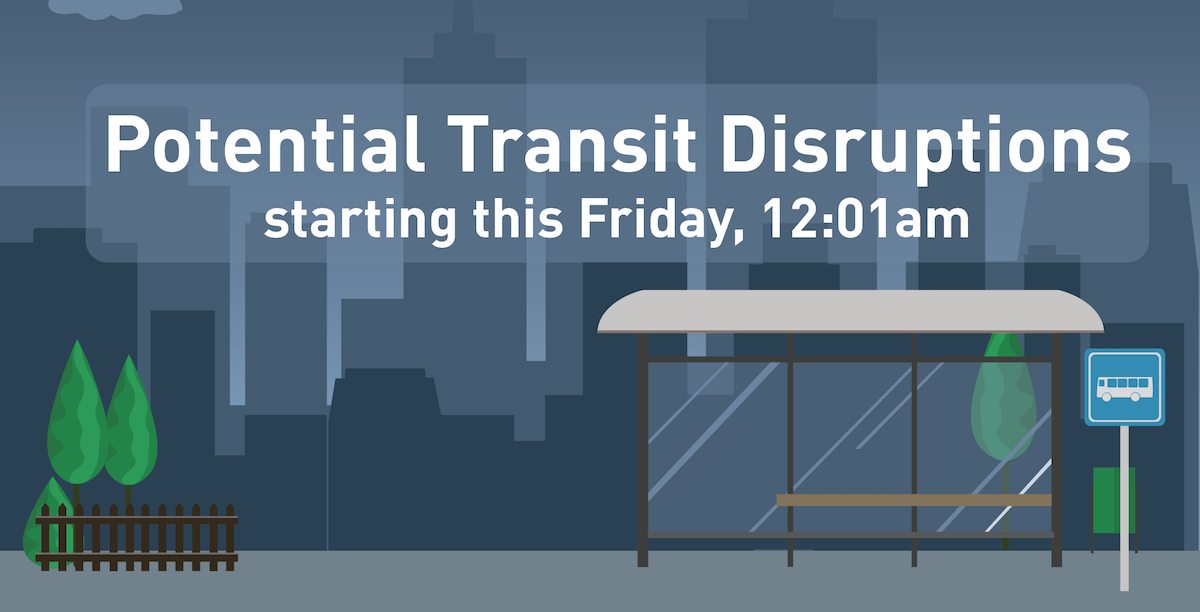 Potential Transit Disruptions
starting this Friday, 12:01am